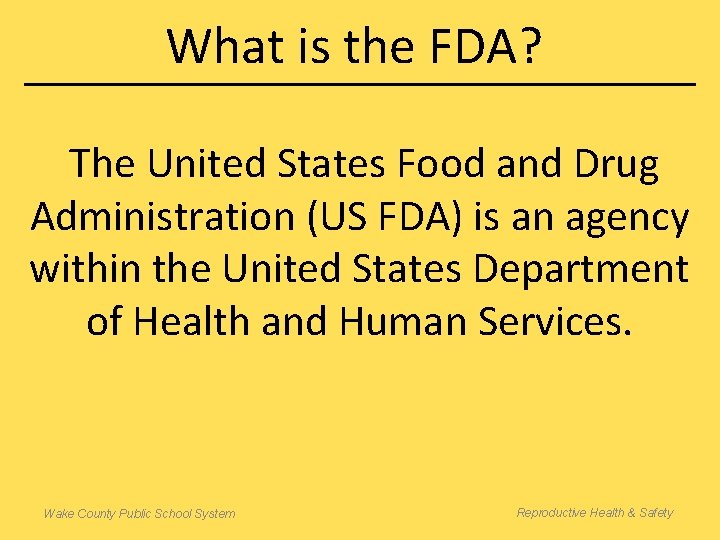 What is the FDA?

The United States Food and Drug Administration (US FDA) is an agency within the United States Department of Health and Human Services.

Wake County Public School System

Reproductive Health & Safety